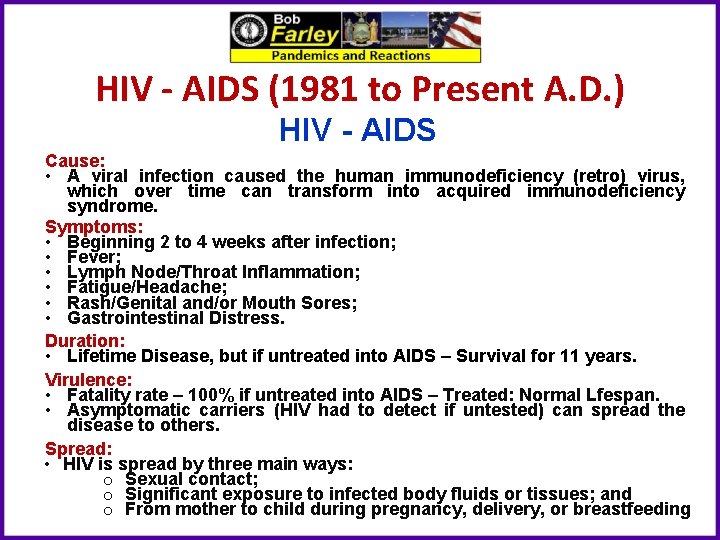 Bob Farley
Pandemics and Reactions

HIV - AIDS (1981 to Present A.D.)

HIV - AIDS

Cause:
• A viral infection caused the human immunodeficiency (retro) virus, which over time can transform into acquired immunodeficiency syndrome.

Symptoms:
• Beginning 2 to 4 weeks after infection;
• Fever;
• Lymph Node/Throat Inflammation;
• Fatigue/Headache;
• Rash/Genital and/or Mouth Sores;
• Gastrointestinal Distress.

Duration:
• Lifetime Disease, but if untreated into AIDS – Survival for 11 years.

Virulence:
• Fatality rate – 100% if untreated into AIDS – Treated: Normal Lfespan.
• Asymptomatic carriers (HIV had to detect if untested) can spread the disease to others.

Spread:
• HIV is spread by three main ways:
  o Sexual contact;
  o Significant exposure to infected body fluids or tissues; and
  o From mother to child during pregnancy, delivery, or breastfeeding